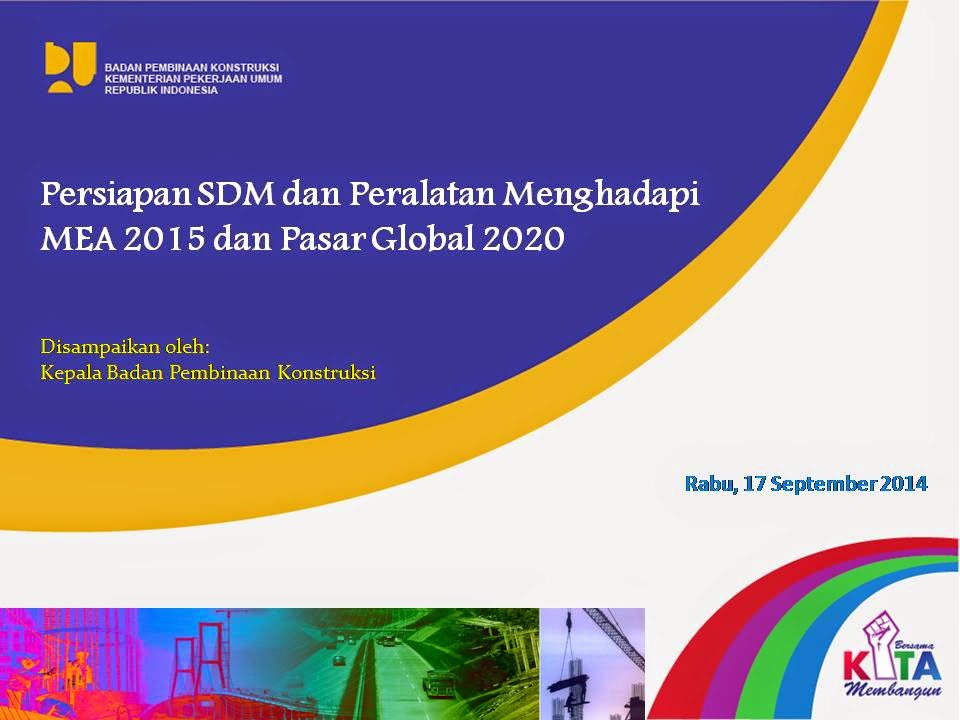 BADAN PEMBINAAN KONSTRUKSI
KEMENTERIAN PEKERJAAN UMUM
REPUBLIK INDONESIA

Persiapan SDM dan Peralatan Menghadapi MEA 2015 dan Pasar Global 2020

Disampaikan oleh:
Kepala Badan Pembinaan Konstruksi

Rabu, 17 September 2014

Bersama
KITA
Membangun